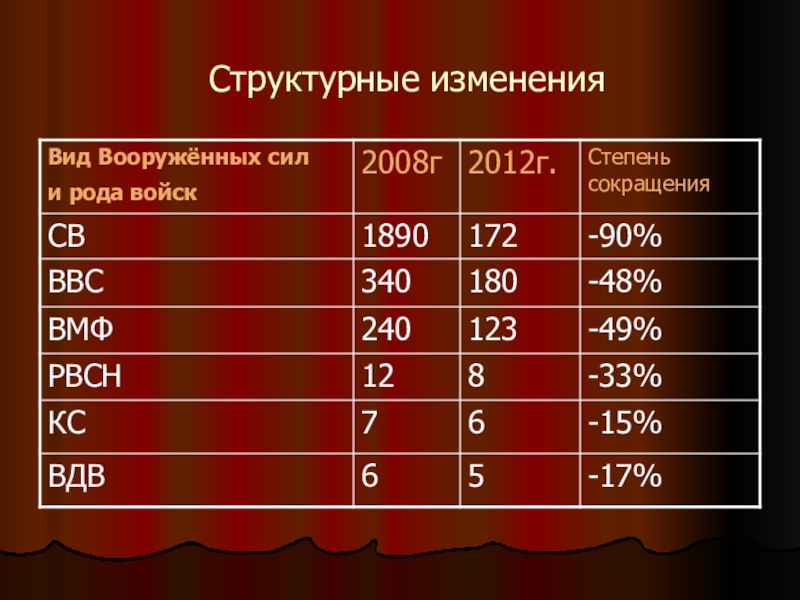 Структурные изменения

| Вид Вооружённых сил и рода войск | 2008г | 2012г. | Степень сокращения |
|---|---|---|---|
| СВ | 1890 | 172 | -90% |
| ВВС | 340 | 180 | -48% |
| ВМФ | 240 | 123 | -49% |
| РВСН | 12 | 8 | -33% |
| КС | 7 | 6 | -15% |
| ВДВ | 6 | 5 | -17% |